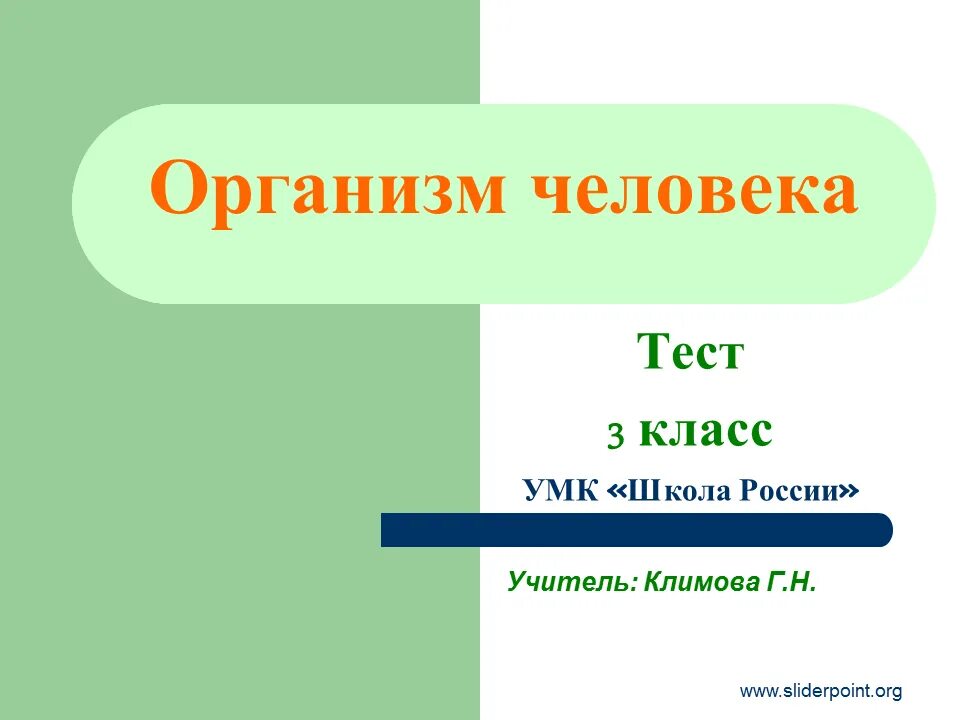 Организм человека

Тест

3 класс

УМК «Школа России»

Учитель: Климова Г.Н.

www.sliderpoint.org